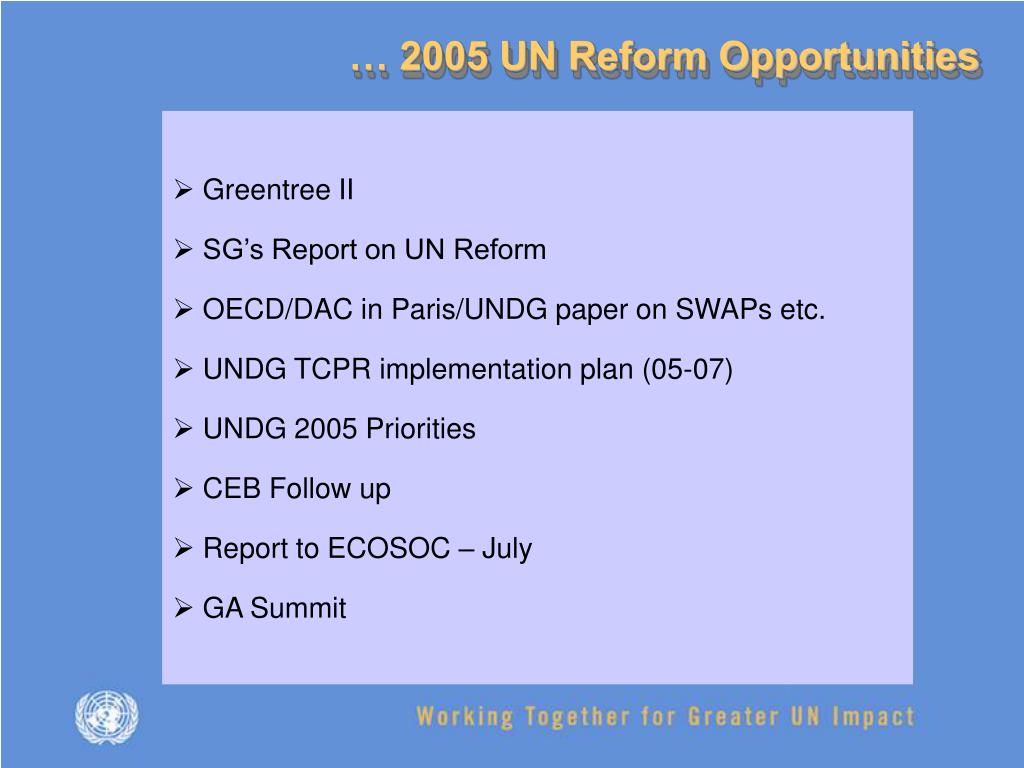 … 2005 UN Reform Opportunities

➢ Greentree II

➢ SG's Report on UN Reform

➢ OECD/DAC in Paris/UNDG paper on SWAPs etc.

➢ UNDG TCPR implementation plan (05-07)

➢ UNDG 2005 Priorities

➢ CEB Follow up

➢ Report to ECOSOC – July

➢ GA Summit

Working Together for Greater UN Impact